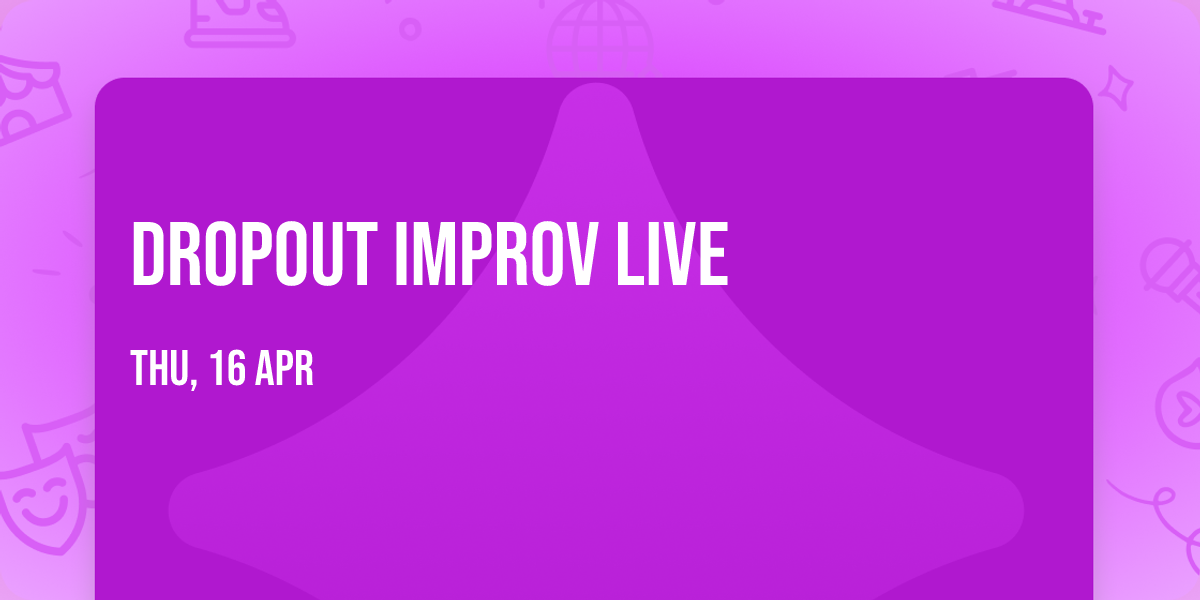 DROPOUT IMPROV LIVE

THU, 16 APR